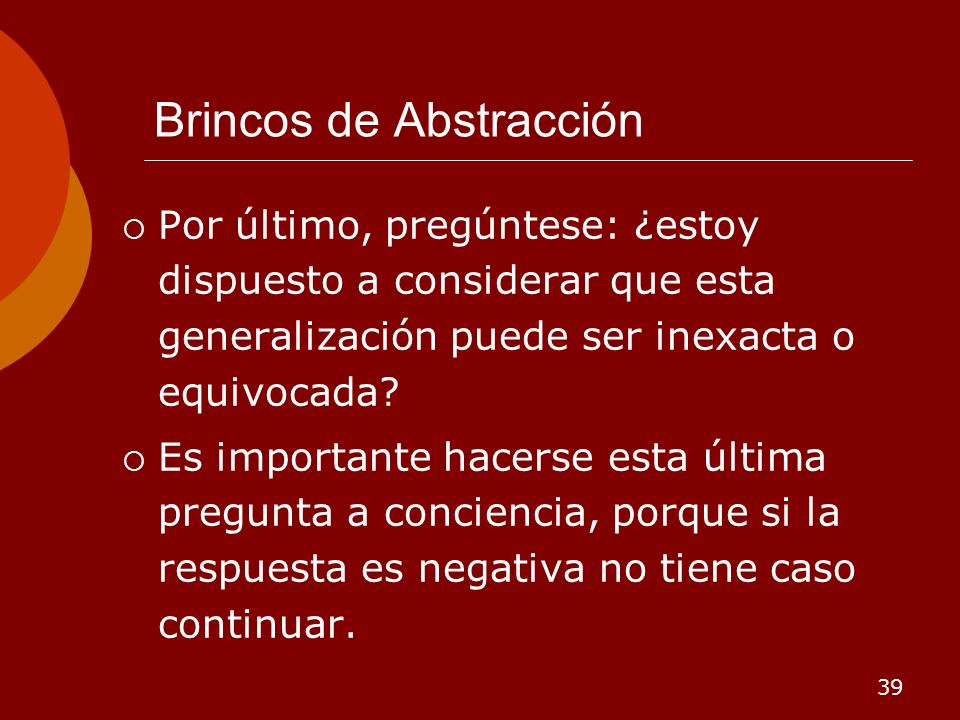 Brincos de Abstracción

○ Por último, pregúntese: ¿estoy dispuesto a considerar que esta generalización puede ser inexacta o equivocada?

○ Es importante hacerse esta última pregunta a conciencia, porque si la respuesta es negativa no tiene caso continuar.

39